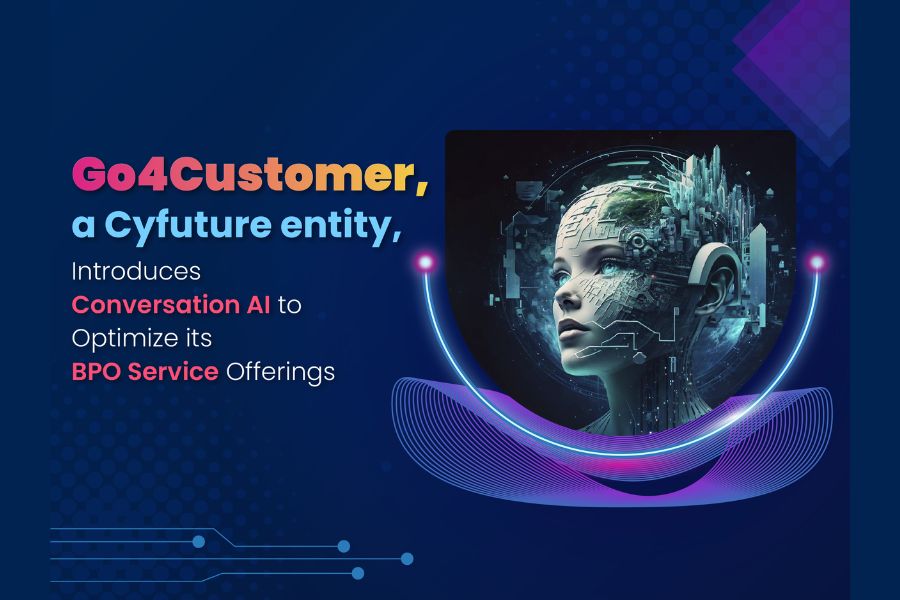 Go4Customer,
a Cyfuture entity,
Introduces
Conversation AI to
Optimize its
BPO Service Offerings